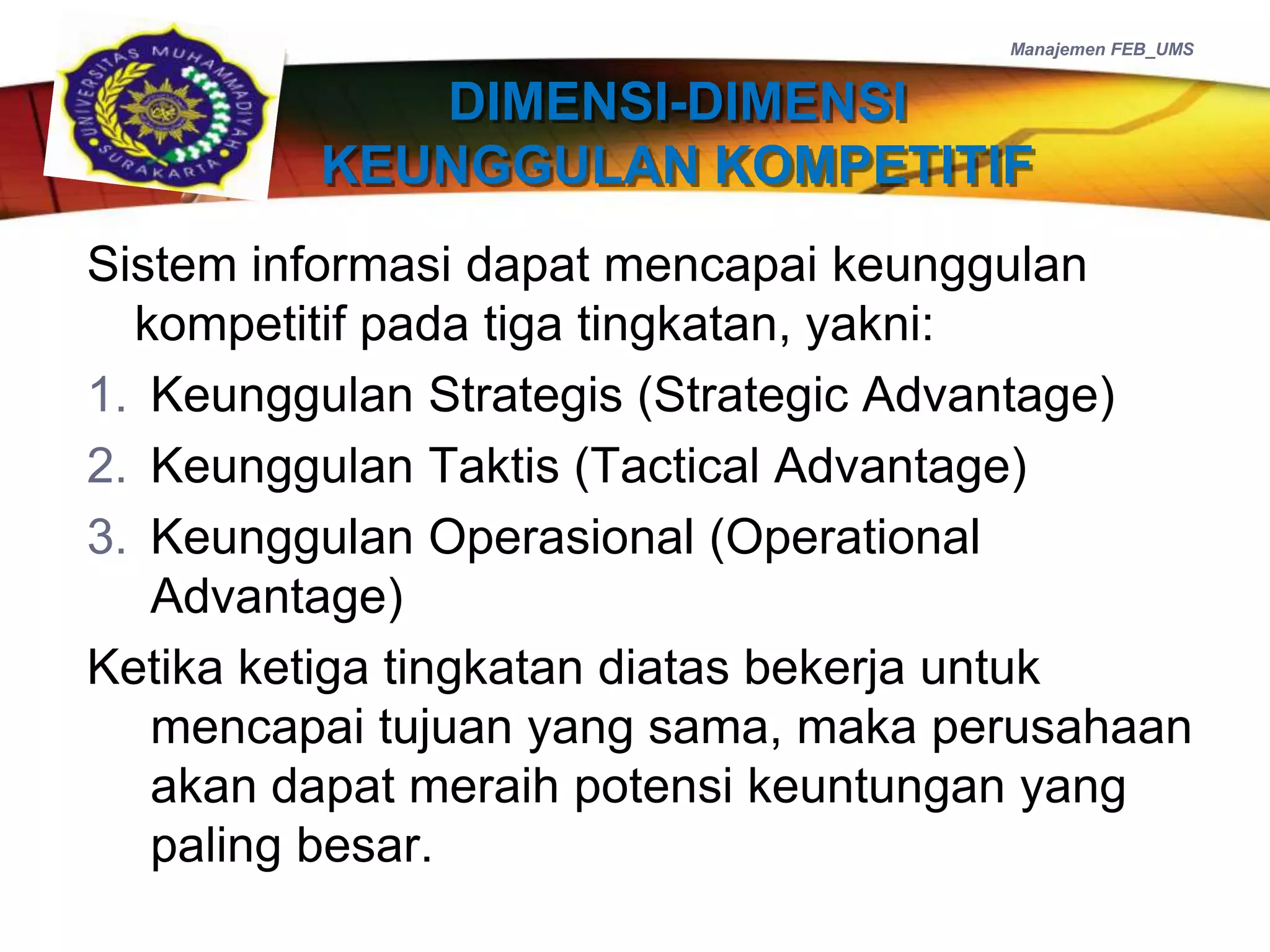 UNIVERSITAS MUHAMMADIYAH SURAKARTA

Manajemen FEB_UMS

DIMENSI-DIMENSI KEUNGGULAN KOMPETITIF

Sistem informasi dapat mencapai keunggulan kompetitif pada tiga tingkatan, yakni:

1. Keunggulan Strategis (Strategic Advantage)
2. Keunggulan Taktis (Tactical Advantage)
3. Keunggulan Operasional (Operational Advantage)

Ketika ketiga tingkatan diatas bekerja untuk mencapai tujuan yang sama, maka perusahaan akan dapat meraih potensi keuntungan yang paling besar.